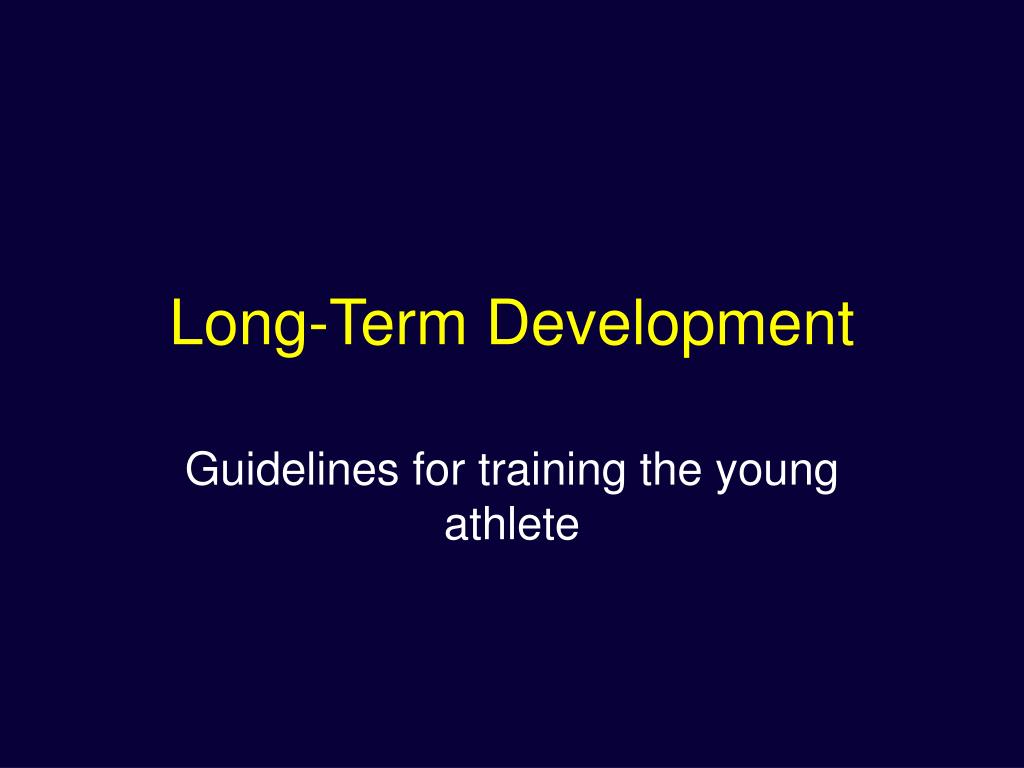 Long-Term Development

Guidelines for training the young athlete